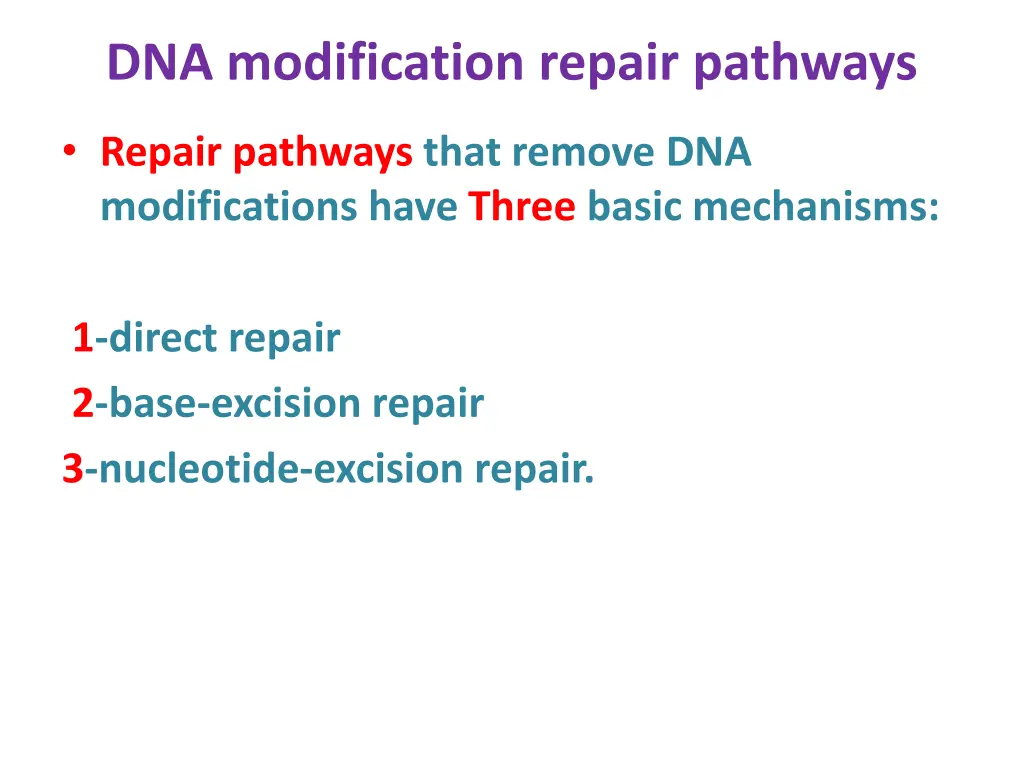 DNA modification repair pathways

• Repair pathways that remove DNA modifications have Three basic mechanisms:

1-direct repair
2-base-excision repair
3-nucleotide-excision repair.